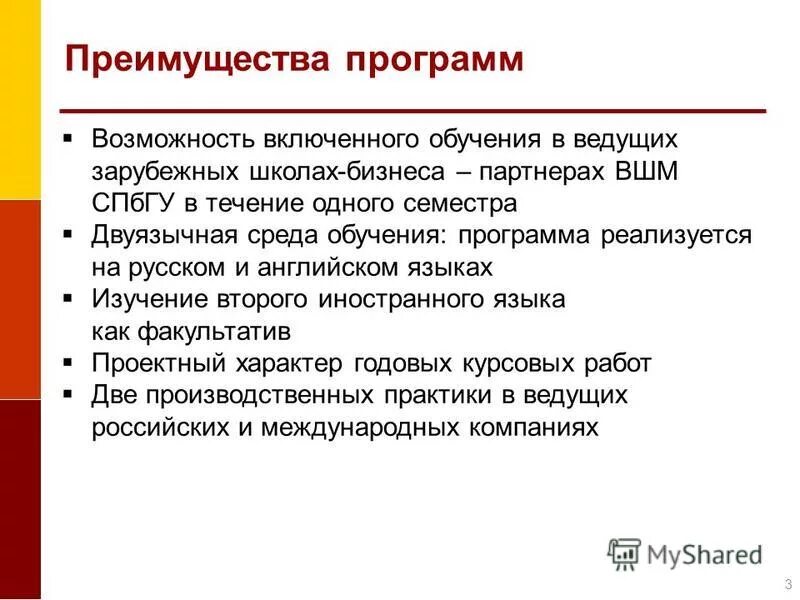 Преимущества программ

▪ Возможность включенного обучения в ведущих зарубежных школах-бизнеса – партнерах ВШМ СПбГУ в течение одного семестра
▪ Двуязычная среда обучения: программа реализуется на русском и английском языках
▪ Изучение второго иностранного языка как факультатив
▪ Проектный характер годовых курсовых работ
▪ Две производственных практики в ведущих российских и международных компаниях

MyShared

3